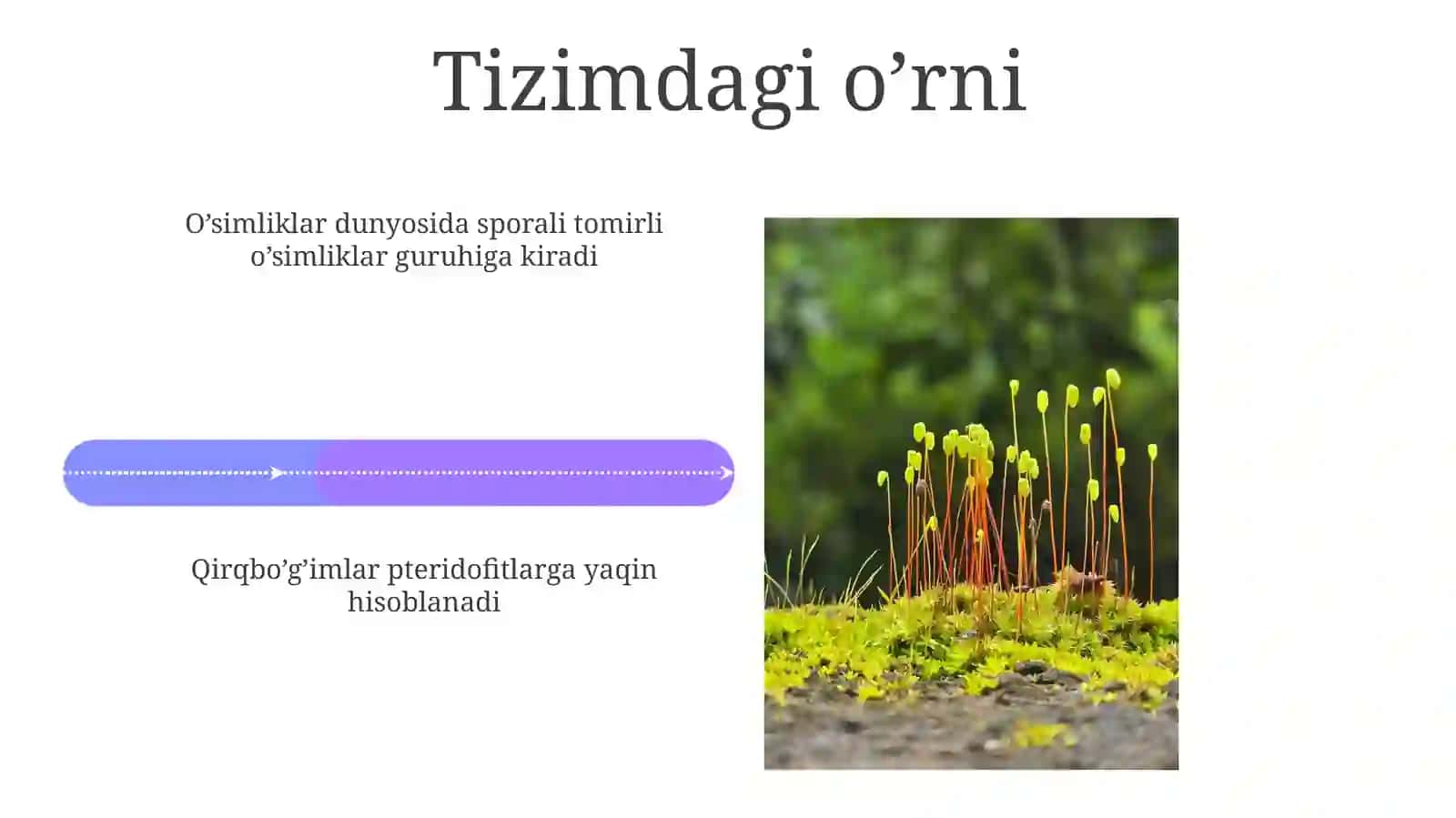 Tizimdagi o’rni

O’simliklar dunyosida sporali tomirli o’simliklar guruhiga kiradi

Qirqbo’g’imlar pteridofitlarga yaqin hisoblanadi